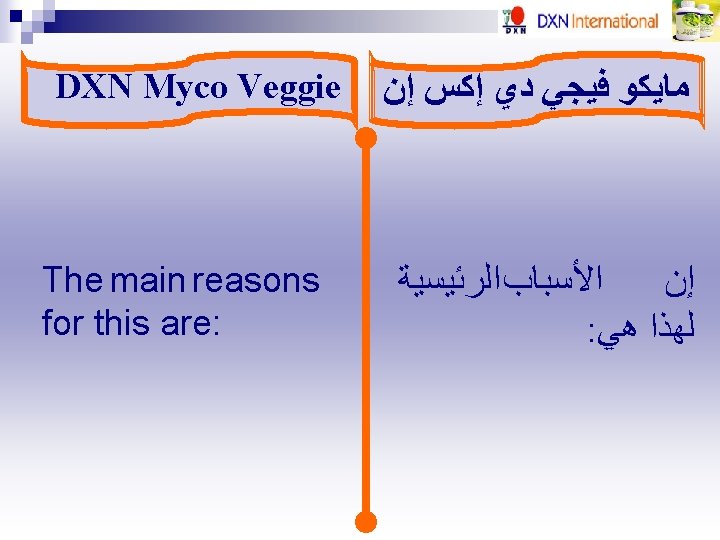 DXN
DXN International

DXN Myco Veggie

مايكو فيجي دي إكس إن

The main reasons for this are:

إن الأسباب الرئيسية لهذا هي: